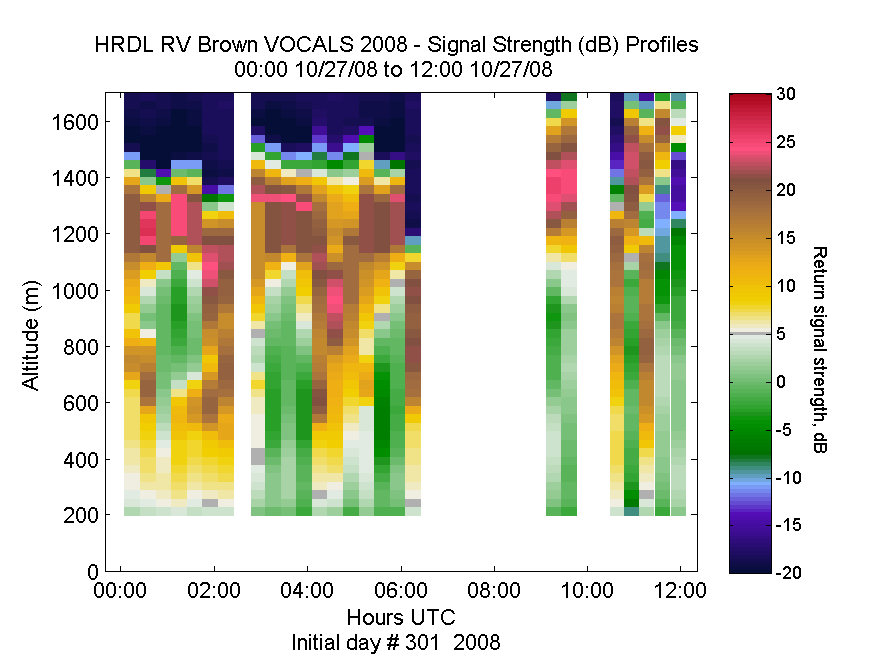 HRDL RV Brown VOCALS 2008 - Signal Strength (dB) Profiles
00:00 10/27/08 to 12:00 10/27/08

Altitude (m)

1600
1400
1200
1000
800
600
400
200
0

00:00 02:00 04:00 06:00 08:00 10:00 12:00

Hours UTC
Initial day # 301 2008

30
25
20
15
10
5
0
-5
-10
-15
-20

Return signal strength, dB